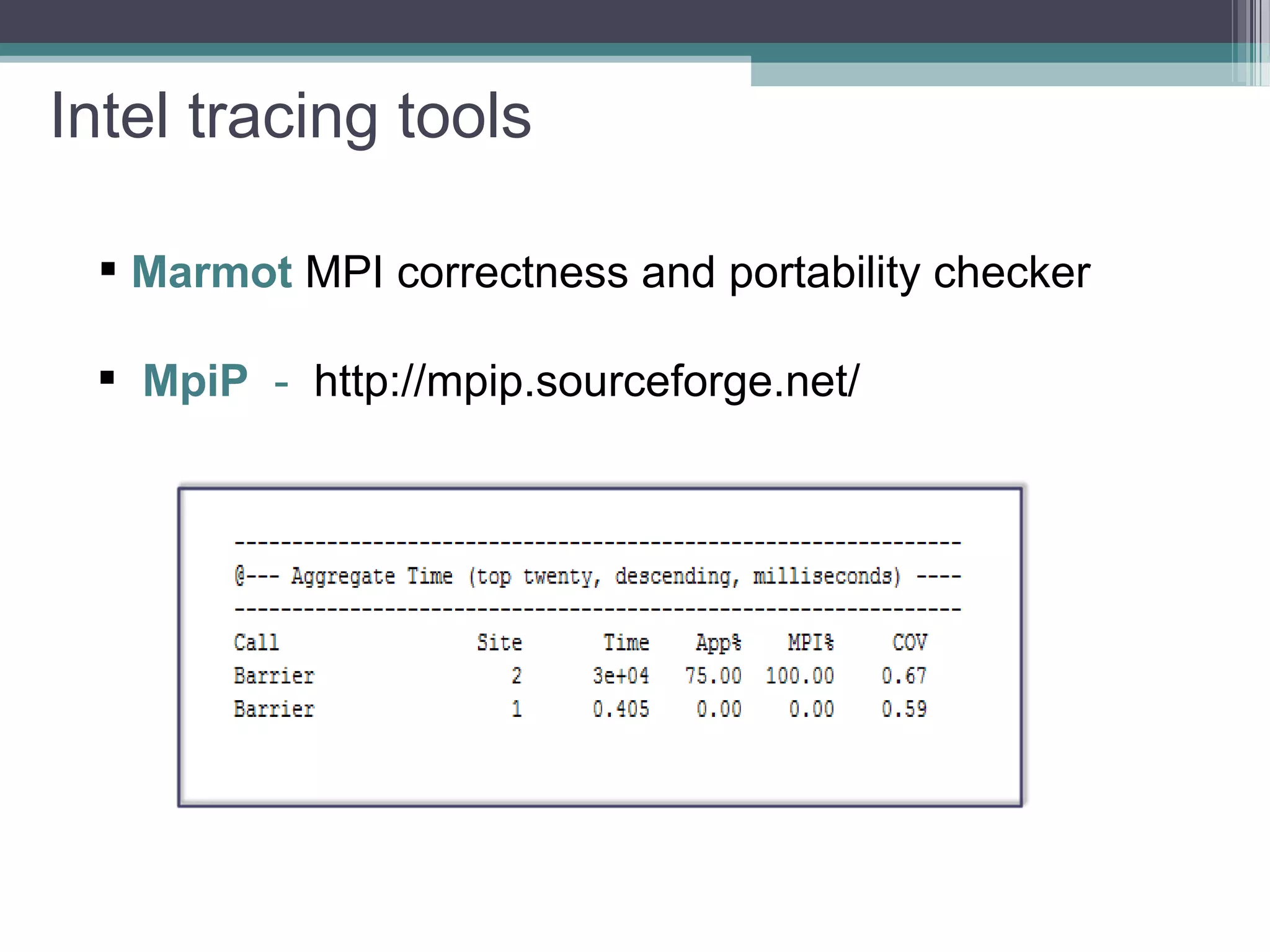 Intel tracing tools

▪ Marmot MPI correctness and portability checker

▪ MpiP - http://mpip.sourceforge.net/

---------------------------------------------------------------
@--- Aggregate Time (top twenty, descending, milliseconds) ----
---------------------------------------------------------------

| Call | Site | Time | App% | MPI% | COV |
|---|---|---|---|---|---|
| Barrier | 2 | 3e+04 | 75.00 | 100.00 | 0.67 |
| Barrier | 1 | 0.405 | 0.00 | 0.00 | 0.59 |